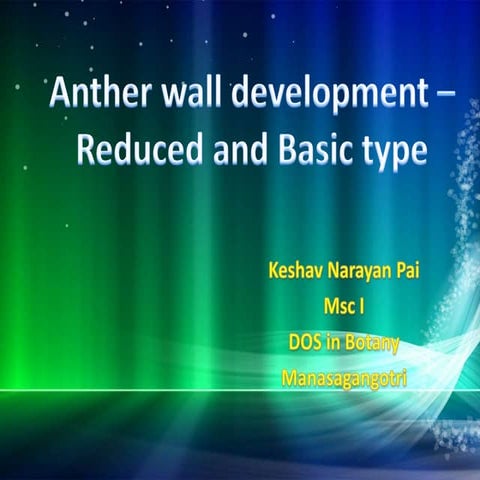 Anther wall development – Reduced and Basic type

Keshav Narayan Pai
Msc I
DOS in Botany
Manasagangotri